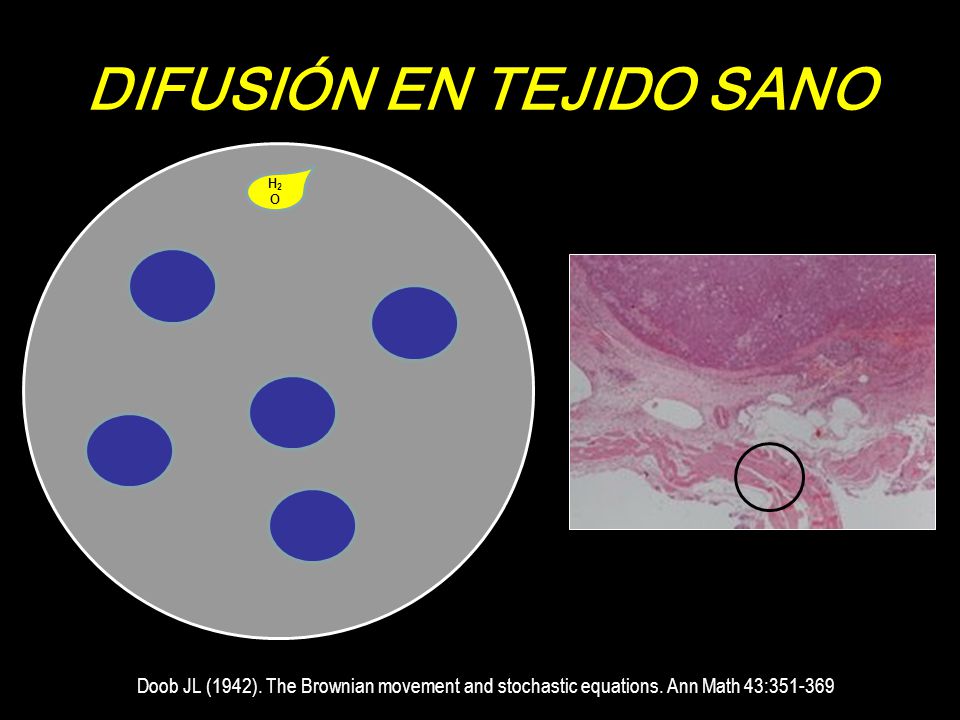 DIFUSIÓN EN TEJIDO SANO

$H_2O$

Doob JL (1942). The Brownian movement and stochastic equations. Ann Math 43:351-369